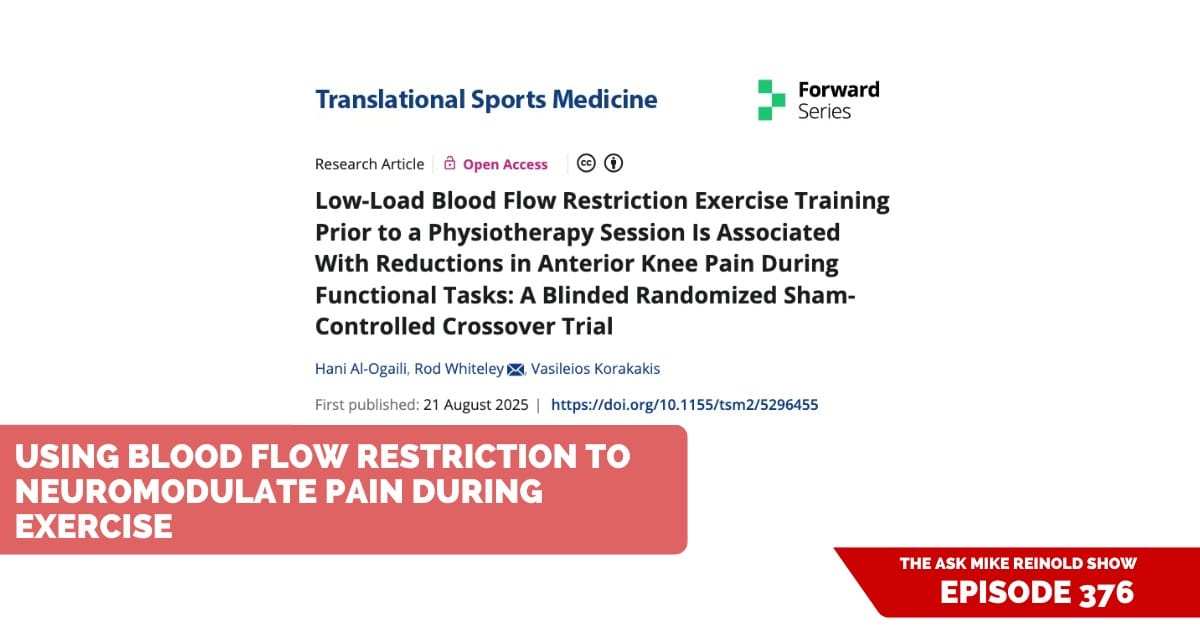 Translational Sports Medicine

Forward Series

Research Article | Open Access

Low-Load Blood Flow Restriction Exercise Training Prior to a Physiotherapy Session Is Associated With Reductions in Anterior Knee Pain During Functional Tasks: A Blinded Randomized Sham-Controlled Crossover Trial

Hani Al-Ogaili, Rod Whiteley, Vasileios Korakakis

First published: 21 August 2025 | https://doi.org/10.1155/tsm2/5296455

USING BLOOD FLOW RESTRICTION TO NEUROMODULATE PAIN DURING EXERCISE

THE ASK MIKE REINOLD SHOW
EPISODE 376